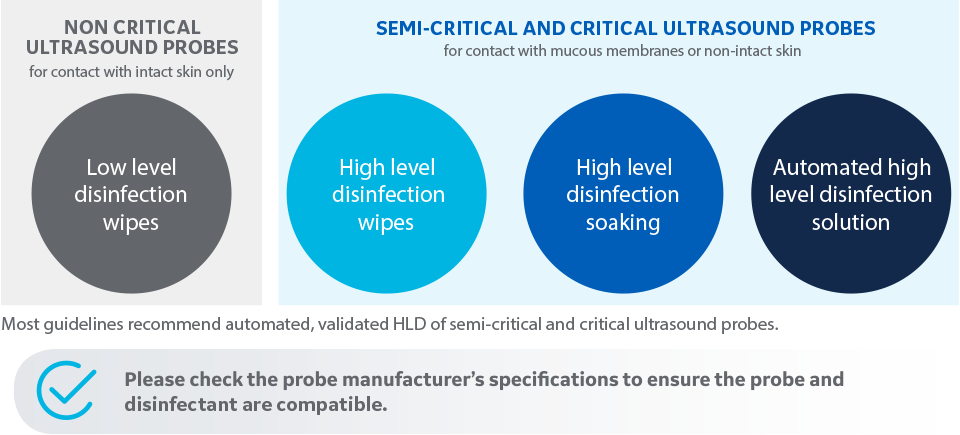 NON CRITICAL ULTRASOUND PROBES
for contact with intact skin only

Low level disinfection wipes

SEMI-CRITICAL AND CRITICAL ULTRASOUND PROBES
for contact with mucous membranes or non-intact skin

High level disinfection wipes

High level disinfection soaking

Automated high level disinfection solution

Most guidelines recommend automated, validated HLD of semi-critical and critical ultrasound probes.

Please check the probe manufacturer's specifications to ensure the probe and disinfectant are compatible.